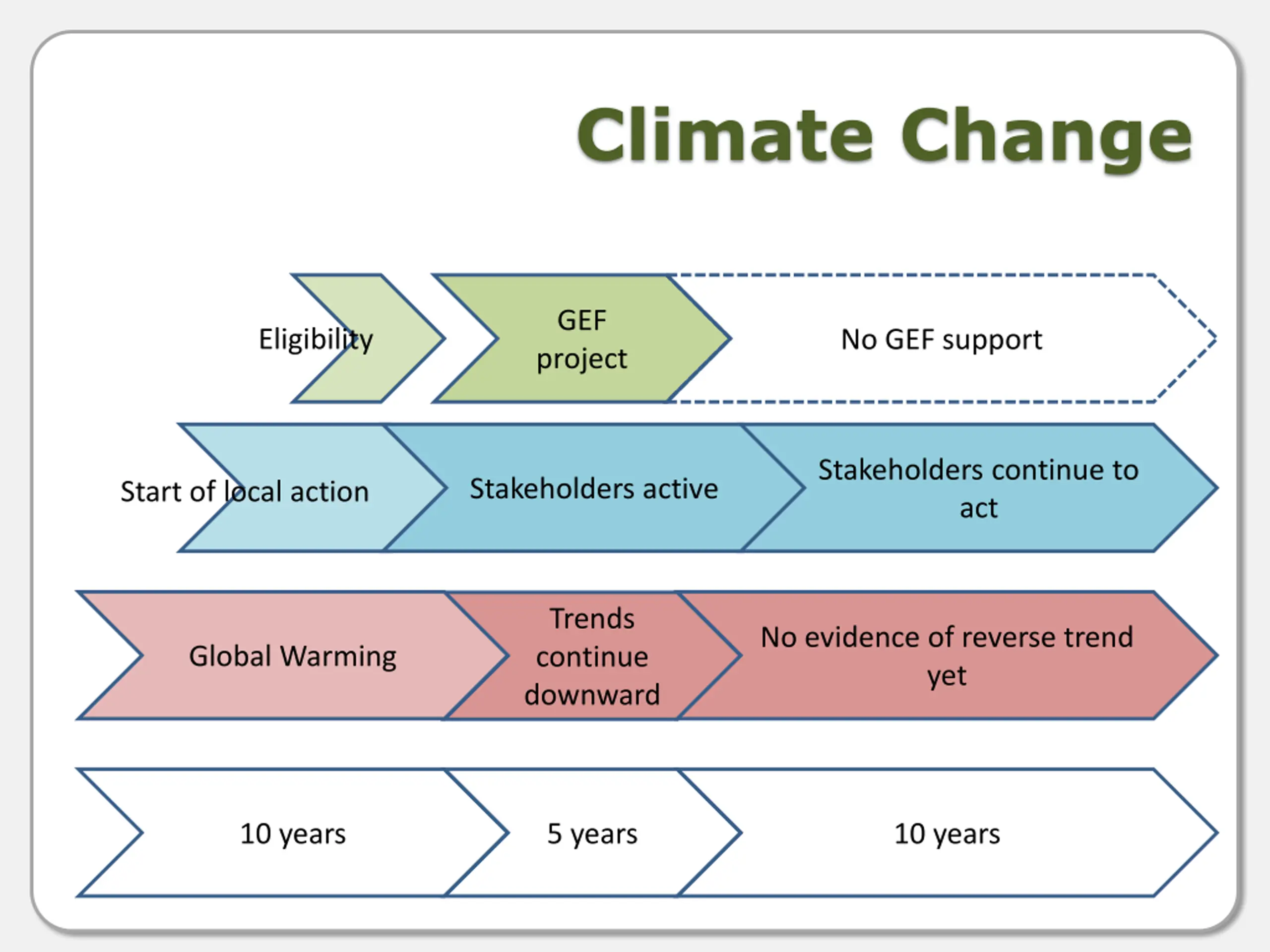 Climate Change

Eligibility

GEF project

No GEF support

Start of local action

Stakeholders active

Stakeholders continue to act

Global Warming

Trends continue downward

No evidence of reverse trend yet

10 years

5 years

10 years